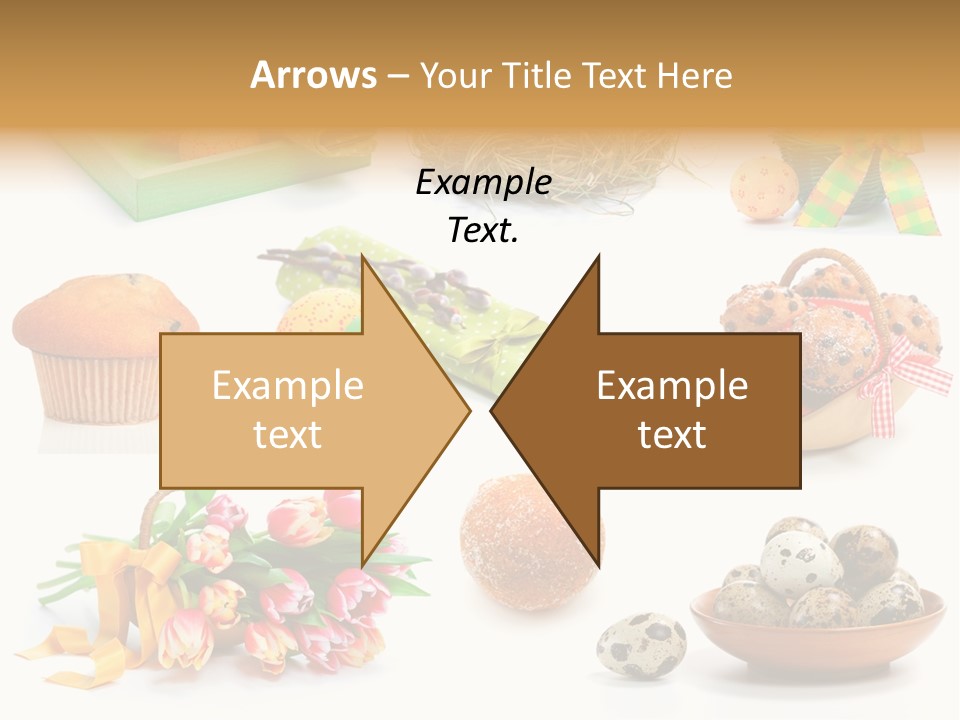 Arrows – Your Title Text Here

Example Text.

Example text

Example text